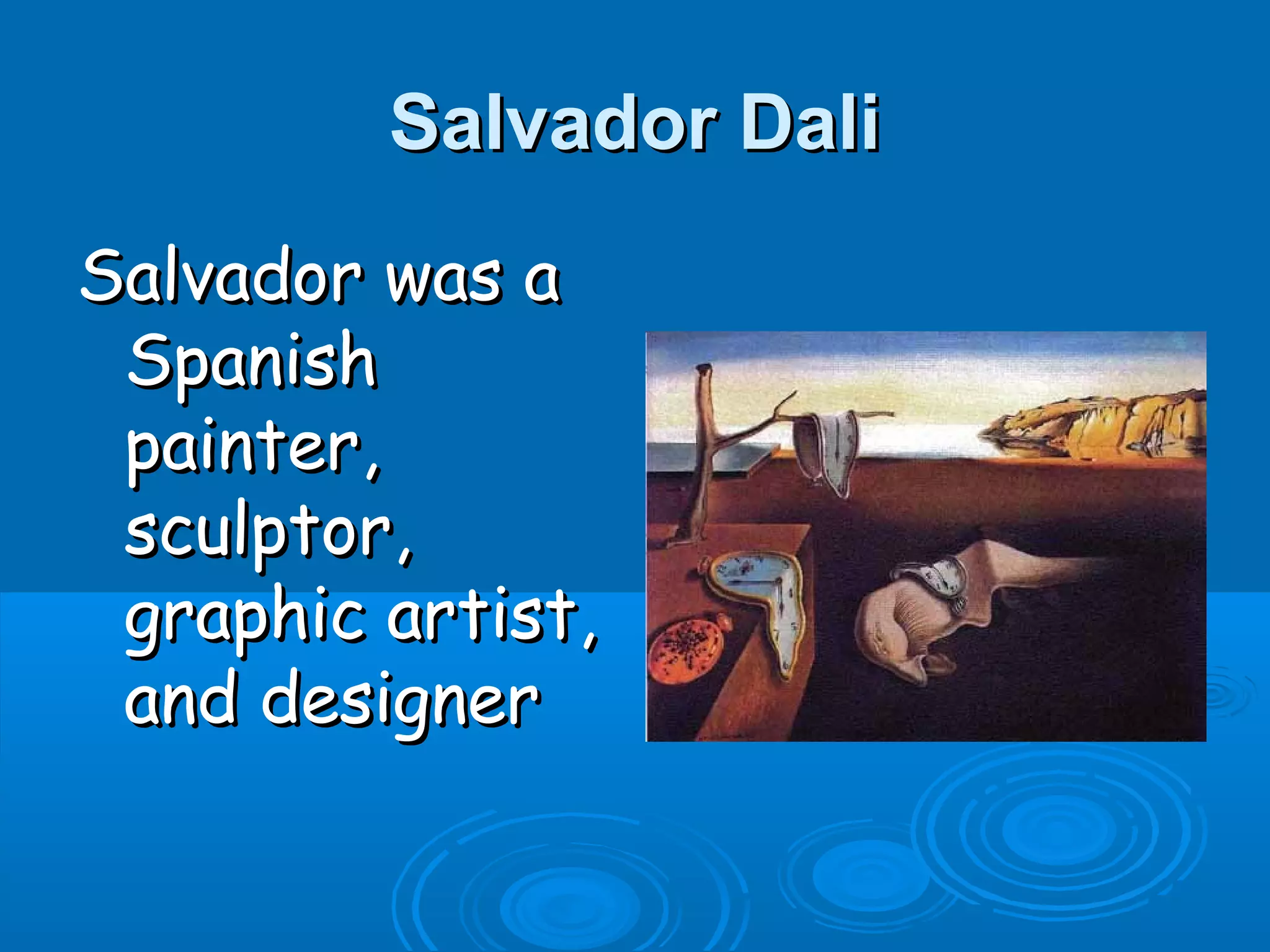 Salvador Dali

Salvador was a Spanish painter, sculptor, graphic artist, and designer